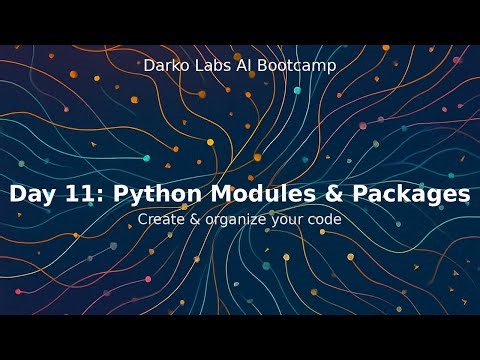 Darko Labs AI Bootcamp

Day 11: Python Modules & Packages

Create & organize your code